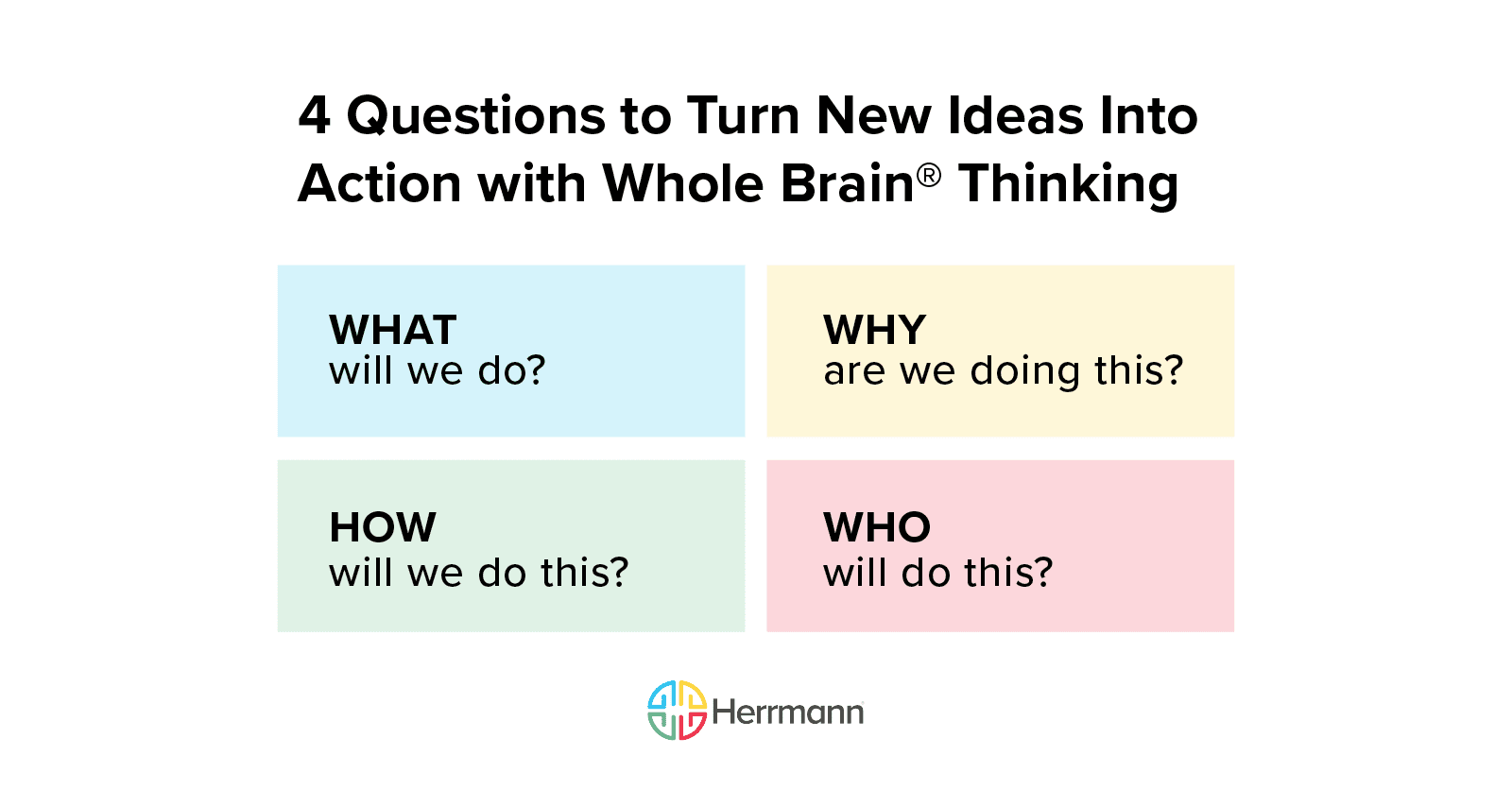 4 Questions to Turn New Ideas Into Action with Whole Brain® Thinking

WHAT
will we do?

WHY
are we doing this?

HOW
will we do this?

WHO
will do this?

Herrmann